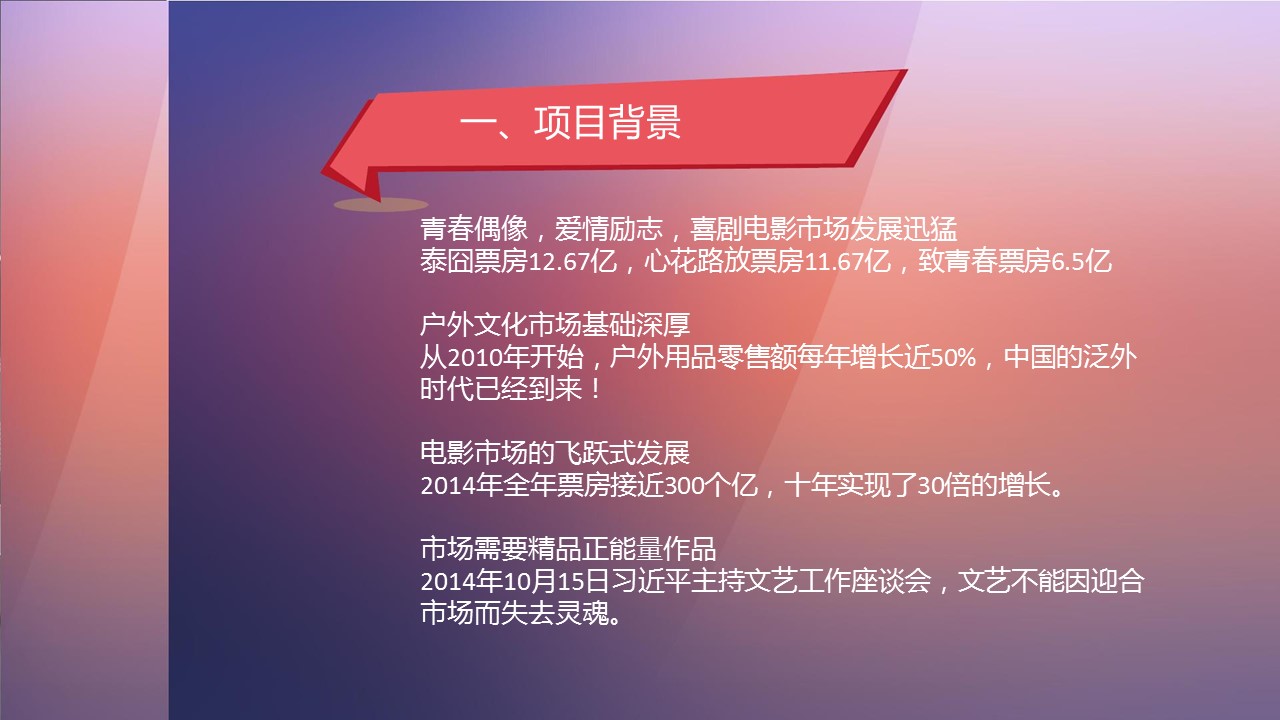 一、项目背景

青春偶像，爱情励志，喜剧电影市场发展迅猛
泰囧票房12.67亿，心花路放票房11.67亿，致青春票房6.5亿

户外文化市场基础深厚
从2010年开始，户外用品零售额每年增长近50%，中国的泛外时代已经到来！

电影市场的飞跃式发展
2014年全年票房接近300个亿，十年实现了30倍的增长。

市场需要精品正能量作品
2014年10月15日习近平主持文艺工作座谈会，文艺不能因迎合市场而失去灵魂。